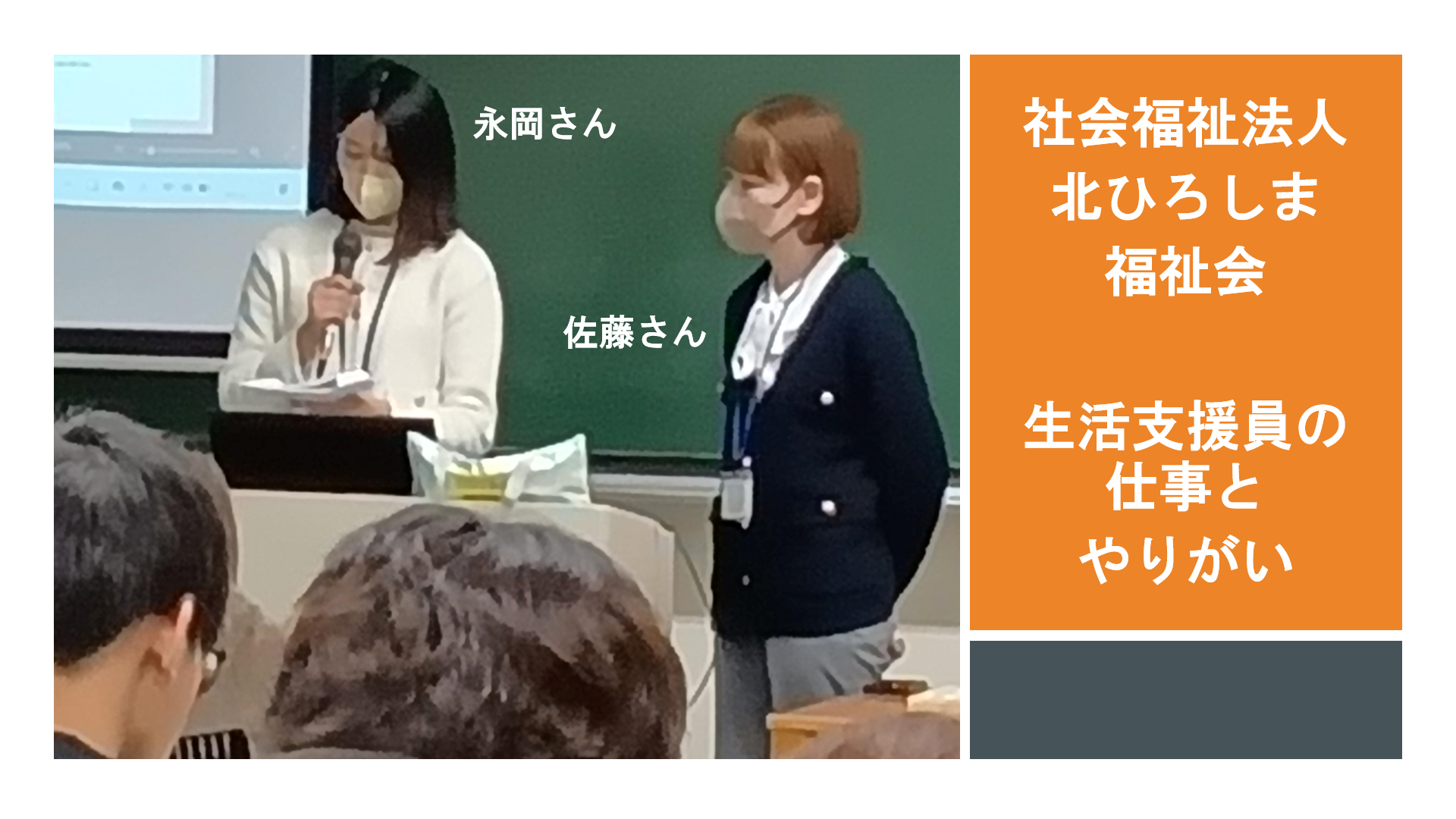 永岡さん

佐藤さん

社会福祉法人
北ひろしま
福祉会

生活支援員の
仕事と
やりがい